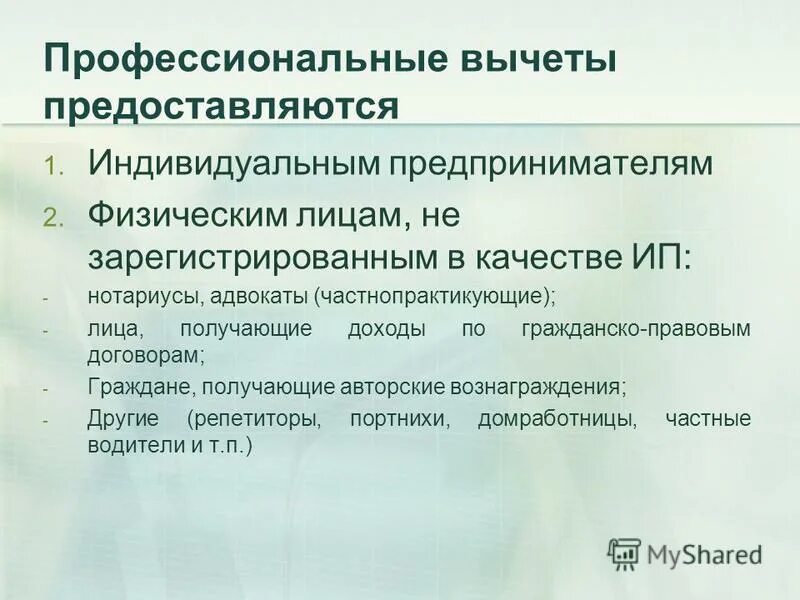 Профессиональные вычеты предоставляются

1. Индивидуальным предпринимателям
2. Физическим лицам, не зарегистрированным в качестве ИП:

- нотариусы, адвокаты (частнопрактикующие);
- лица, получающие доходы по гражданско-правовым договорам;
- Граждане, получающие авторские вознаграждения;
- Другие (репетиторы, портнихи, домработницы, частные водители и т.п.)

MyShared